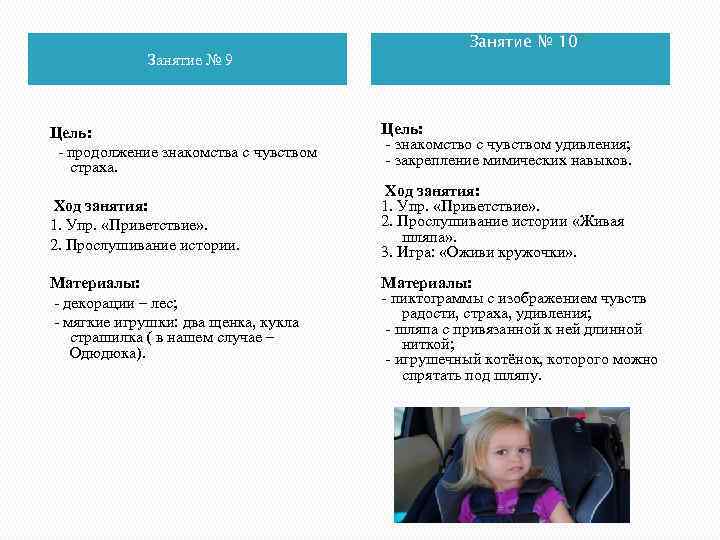 Занятие № 9

Цель:
- продолжение знакомства с чувством страха.

Ход занятия:
1. Упр. «Приветствие».
2. Прослушивание истории.

Материалы:
- декорации – лес;
- мягкие игрушки: два щенка, кукла страшилка ( в нашем случае – Одюдюка).

Занятие № 10

Цель:
- знакомство с чувством удивления;
- закрепление мимических навыков.

Ход занятия:
1. Упр. «Приветствие».
2. Прослушивание истории «Живая шляпа».
3. Игра: «Оживи кружочки».

Материалы:
- пиктограммы с изображением чувств радости, страха, удивления;
- шляпа с привязанной к ней длинной ниткой;
- игрушечный котёнок, которого можно спрятать под шляпу.